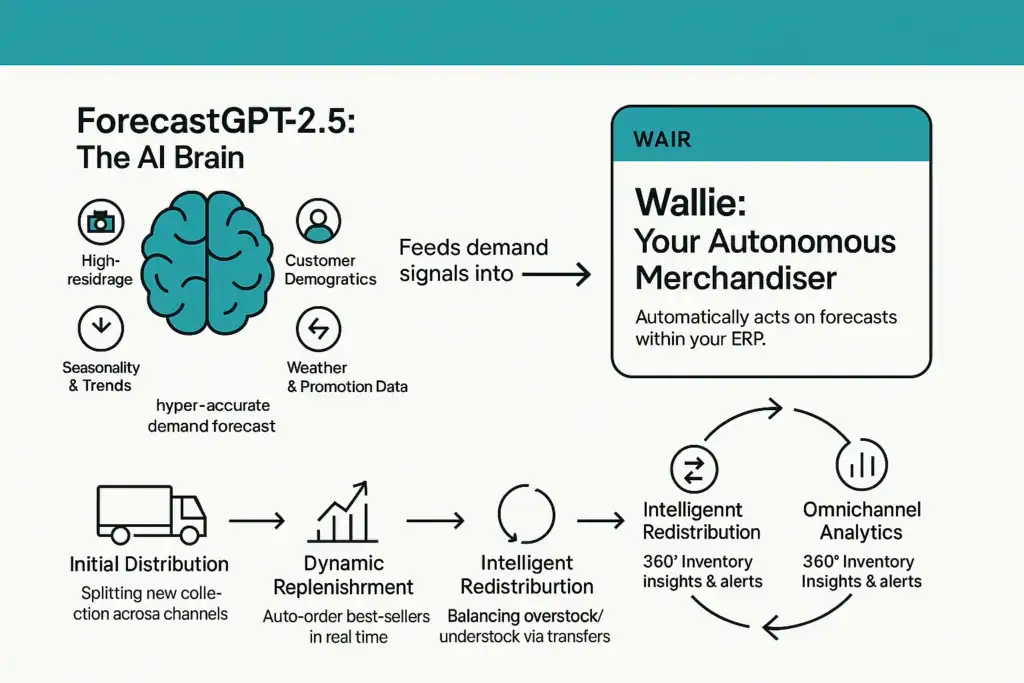 ForecastGPT-2.5:
The AI Brain

High-residrage

Customer Demogratics

Seasonality & Trends

Weather & Promotion Data

hyper-accurate demand forecast

Feeds demand signals into

WAIR

Wallie:
Your Autonomous Merchandiser

Automatically acts on forecasts within your ERP.

Initial Distribution
Splitting new collection acrosa channels

Dynamic Replenishrment
Auto-order best-sellers in real time

Intelligent Redistriburtion
Balancing overstock/ understock via transfers

Intelligennt Redistribution
360' Inventory insights & alerts

Omnichannel Analytics
360° Inventory Insights & alerts